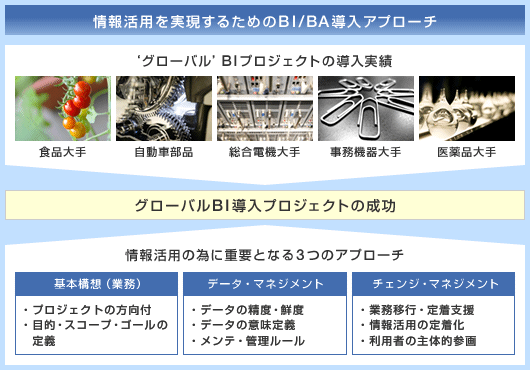 情報活用を実現するためのBI/BA導入アプローチ

‘グローバル’ BIプロジェクトの導入実績

食品大手

自動車部品

総合電機大手

事務機器大手

医薬品大手

グローバルBI導入プロジェクトの成功

情報活用の為に重要となる3つのアプローチ

基本構想（業務）

・プロジェクトの方向付
・目的・スコープ・ゴールの定義

データ・マネジメント

・データの精度・鮮度
・データの意味定義
・メンテ・管理ルール

チェンジ・マネジメント

・業務移行・定着支援
・情報活用の定着化
・利用者の主体的参画